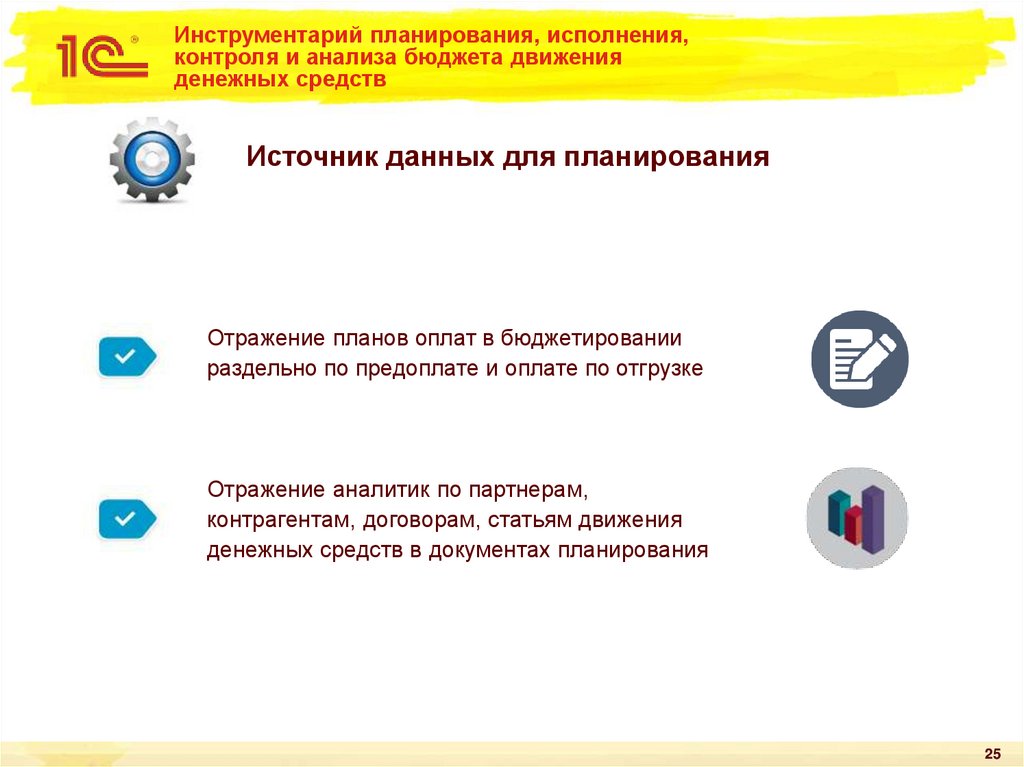 1С®

Инструментарий планирования, исполнения, контроля и анализа бюджета движения денежных средств

Источник данных для планирования

Отражение планов оплат в бюджетировании раздельно по предоплате и оплате по отгрузке

Отражение аналитик по партнерам, контрагентам, договорам, статьям движения денежных средств в документах планирования

25